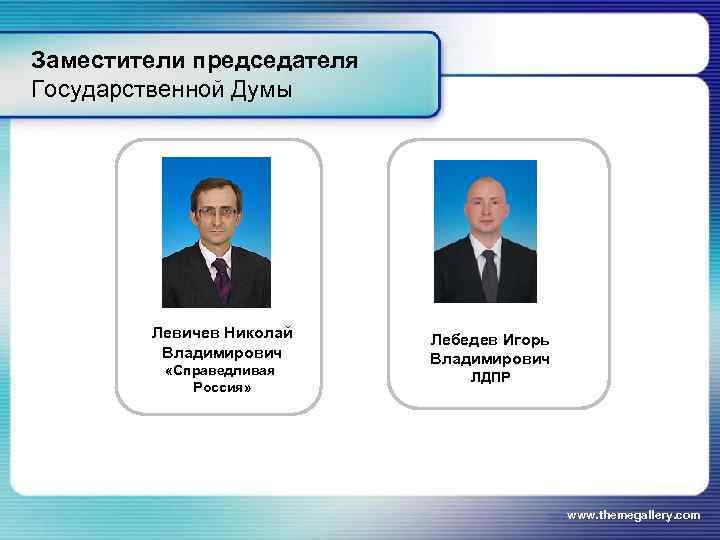 Заместители председателя
Государственной Думы

Левичев Николай Владимирович
«Справедливая Россия»

Лебедев Игорь Владимирович
ЛДПР

www.themegallery.com